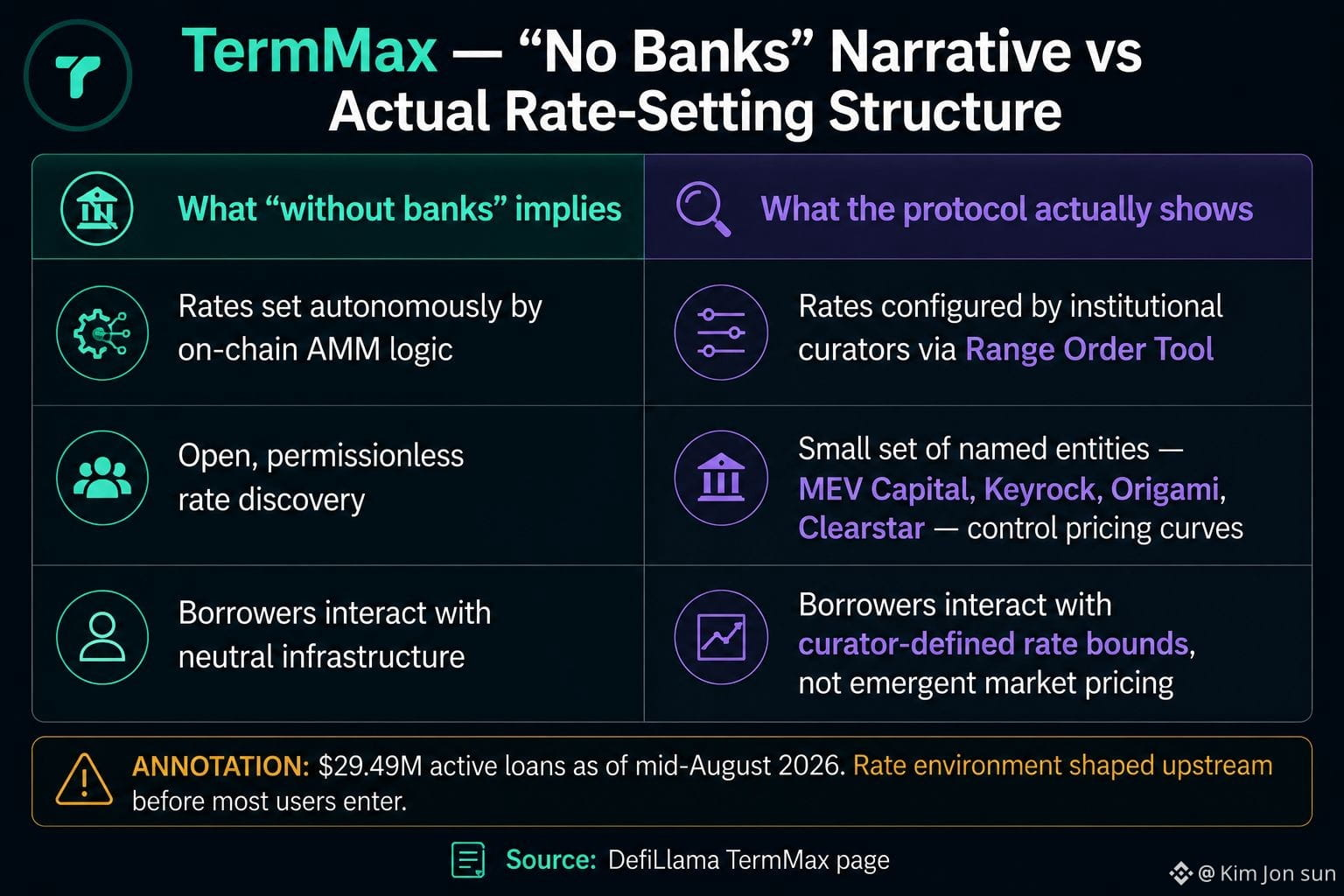 TermMax — “No Banks” Narrative vs Actual Rate-Setting Structure

| What “without banks” implies | What the protocol actually shows |
|---|---|
| Rates set autonomously by on-chain AMM logic | Rates configured by institutional curators via Range Order Tool |
| Open, permissionless rate discovery | Small set of named entities — MEV Capital, Keyrock, Origami, Clearstar — control pricing curves |
| Borrowers interact with neutral infrastructure | Borrowers interact with curator-defined rate bounds, not emergent market pricing |

ANNOTATION: $29.49M active loans as of mid-August 2026. Rate environment shaped upstream before most users enter.

Source: DefiLlama TermMax page

@ Kim Jon sun